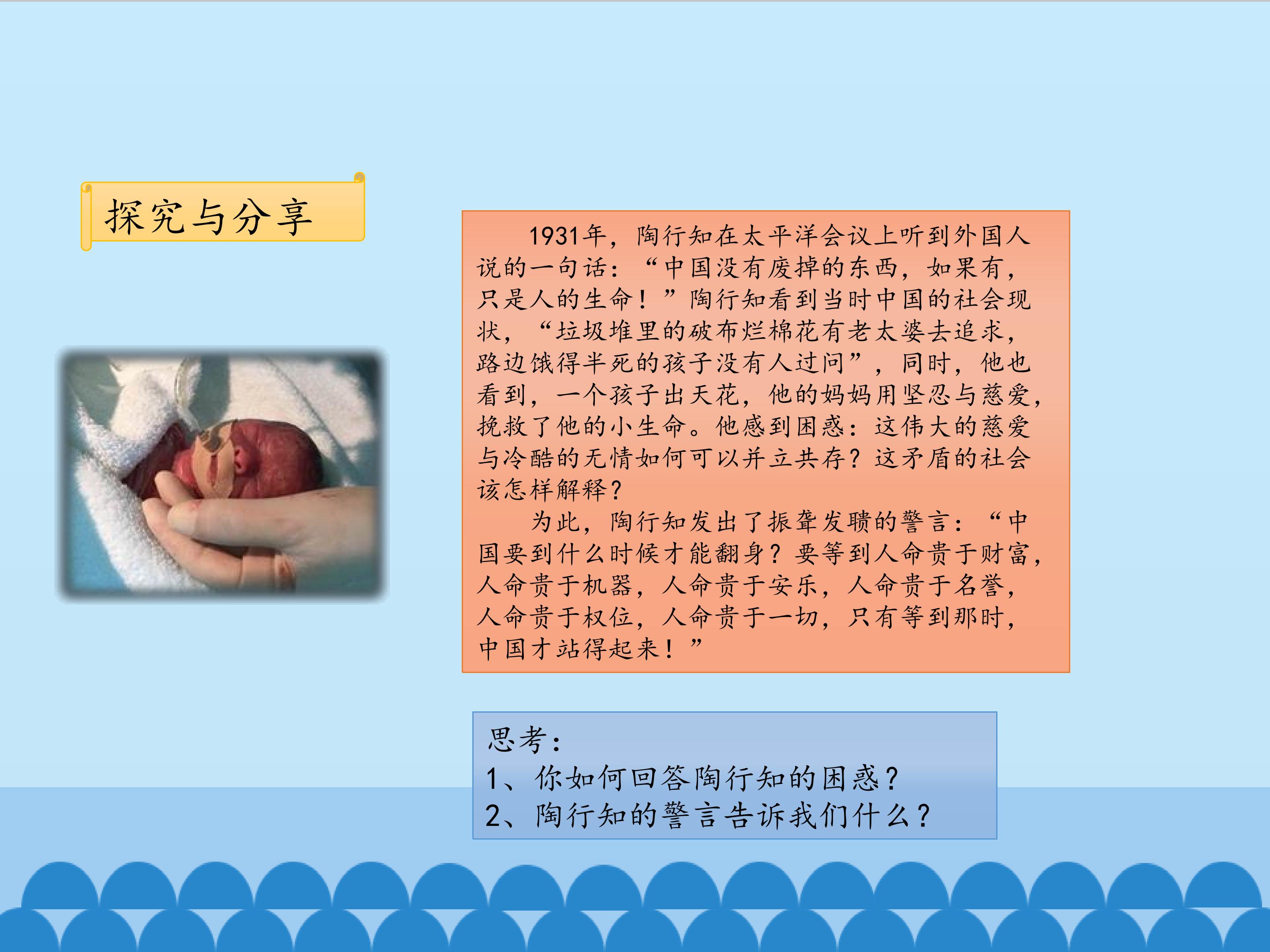 探究与分享

1931年，陶行知在太平洋会议上听到外国人说的一句话：“中国没有废掉的东西，如果有，只是人的生命！”陶行知看到当时中国的社会现状，“垃圾堆里的破布烂棉花有老太婆去追求，路边饿得半死的孩子没有人过问”，同时，他也看到，一个孩子出天花，他的妈妈用坚忍与慈爱，挽救了他的小生命。他感到困惑：这伟大的慈爱与冷酷的无情如何可以并立共存？这矛盾的社会该怎样解释？

为此，陶行知发出了振聋发聩的警言：“中国要到什么时候才能翻身？要等到人命贵于财富，人命贵于机器，人命贵于安乐，人命贵于名誉，人命贵于权位，人命贵于一切，只有等到那时，中国才站得起来！”

思考：
1、你如何回答陶行知的困惑？
2、陶行知的警言告诉我们什么？